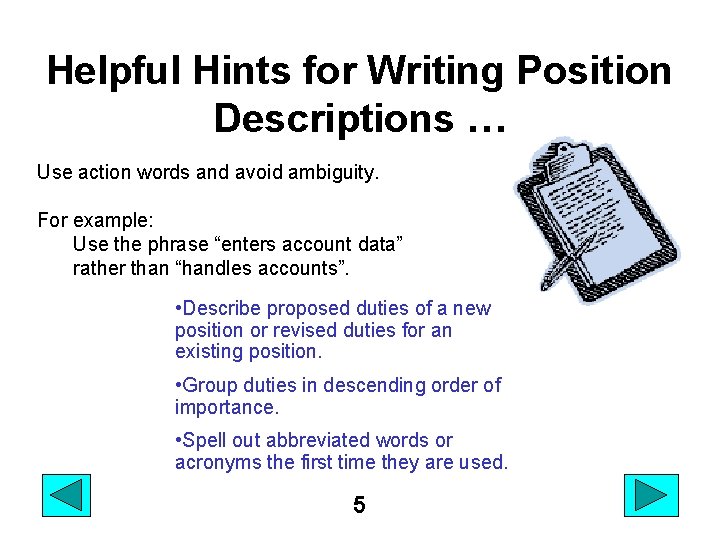 Helpful Hints for Writing Position Descriptions …

Use action words and avoid ambiguity.

For example:
Use the phrase “enters account data” rather than “handles accounts”.

•Describe proposed duties of a new position or revised duties for an existing position.

•Group duties in descending order of importance.

•Spell out abbreviated words or acronyms the first time they are used.

5